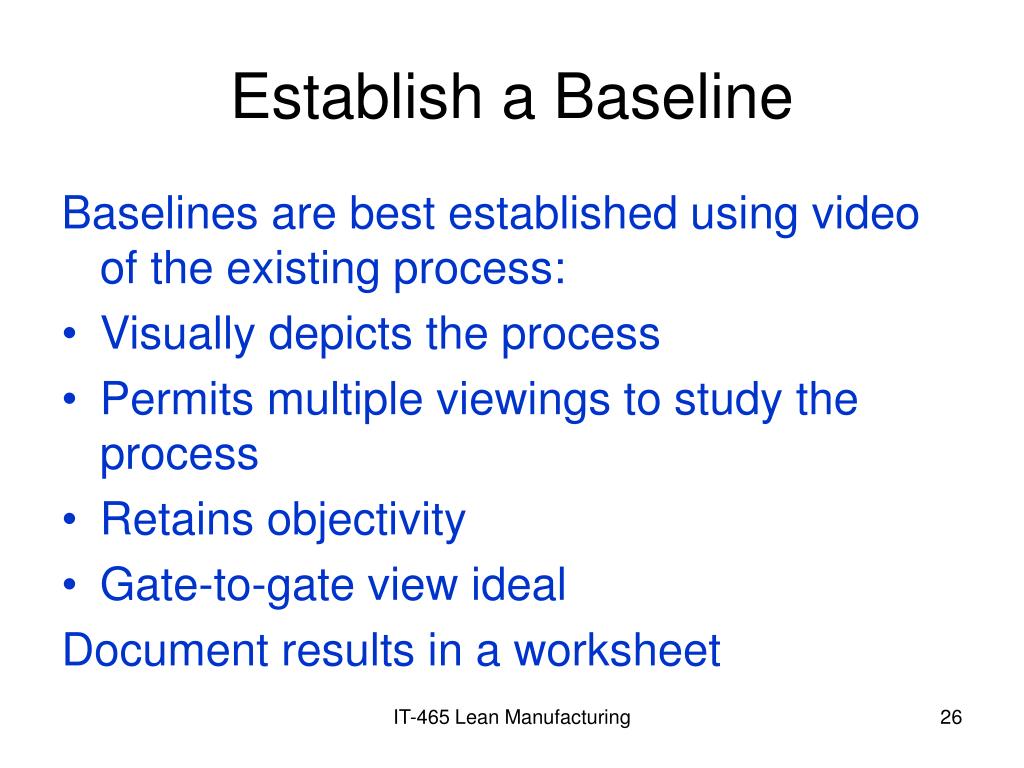 Establish a Baseline

Baselines are best established using video of the existing process:

• Visually depicts the process
• Permits multiple viewings to study the process
• Retains objectivity
• Gate-to-gate view ideal

Document results in a worksheet

IT-465 Lean Manufacturing

26